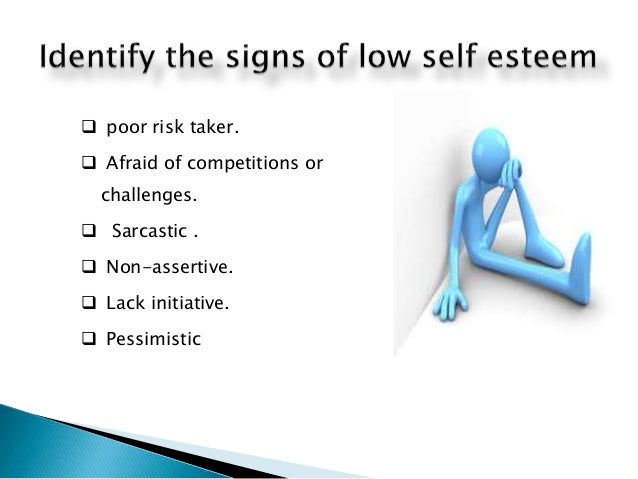 Identify the signs of low self esteem

❑ poor risk taker.

❑ Afraid of competitions or challenges.

❑ Sarcastic .

❑ Non-assertive.

❑ Lack initiative.

❑ Pessimistic